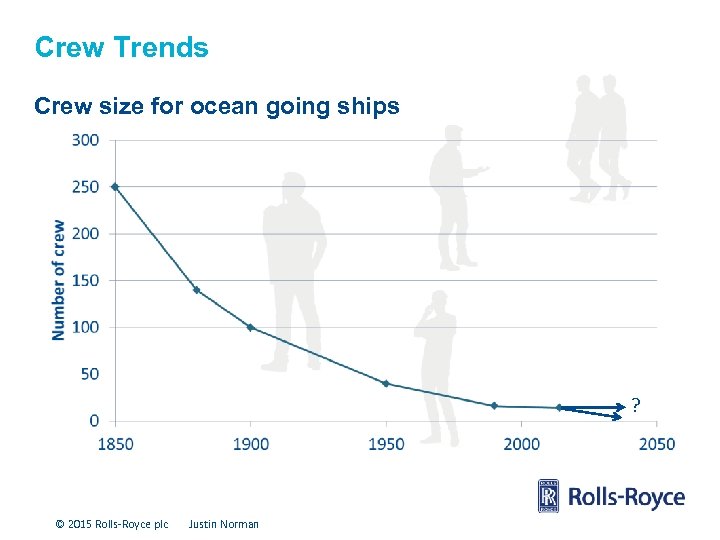 Crew Trends

Crew size for ocean going ships

Number of crew

300
250
200
150
100
50
0

1850
1900
1950
2000
2050

?

RR
Rolls-Royce

© 2015 Rolls-Royce plc     Justin Norman